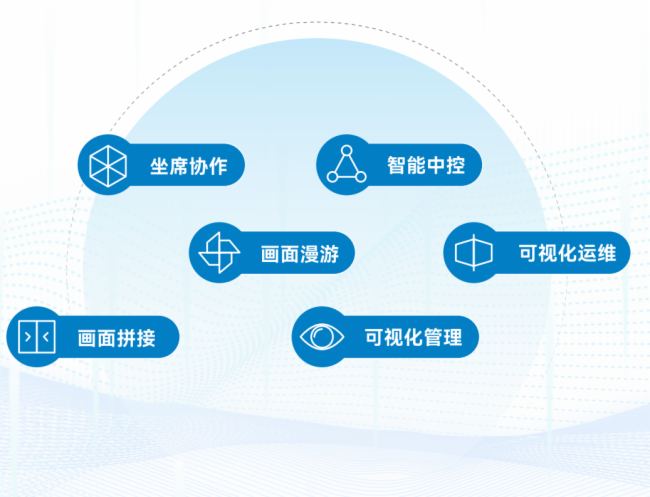 坐席协作

智能中控

画面漫游

可视化运维

画面拼接

可视化管理